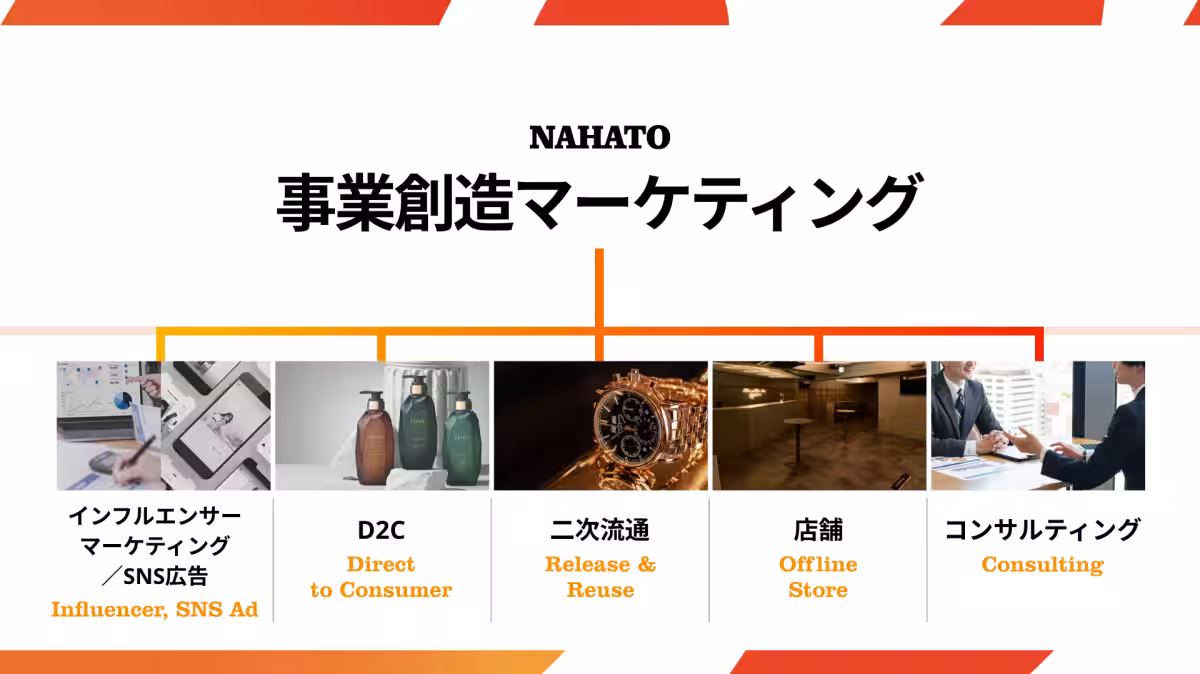 NAHATO
事業創造マーケティング

インフルエンサーマーケティング／SNS広告
Influencer, SNS Ad

D2C
Direct to Consumer

二次流通
Release & Reuse

店舗
Offline Store

コンサルティング
Consulting